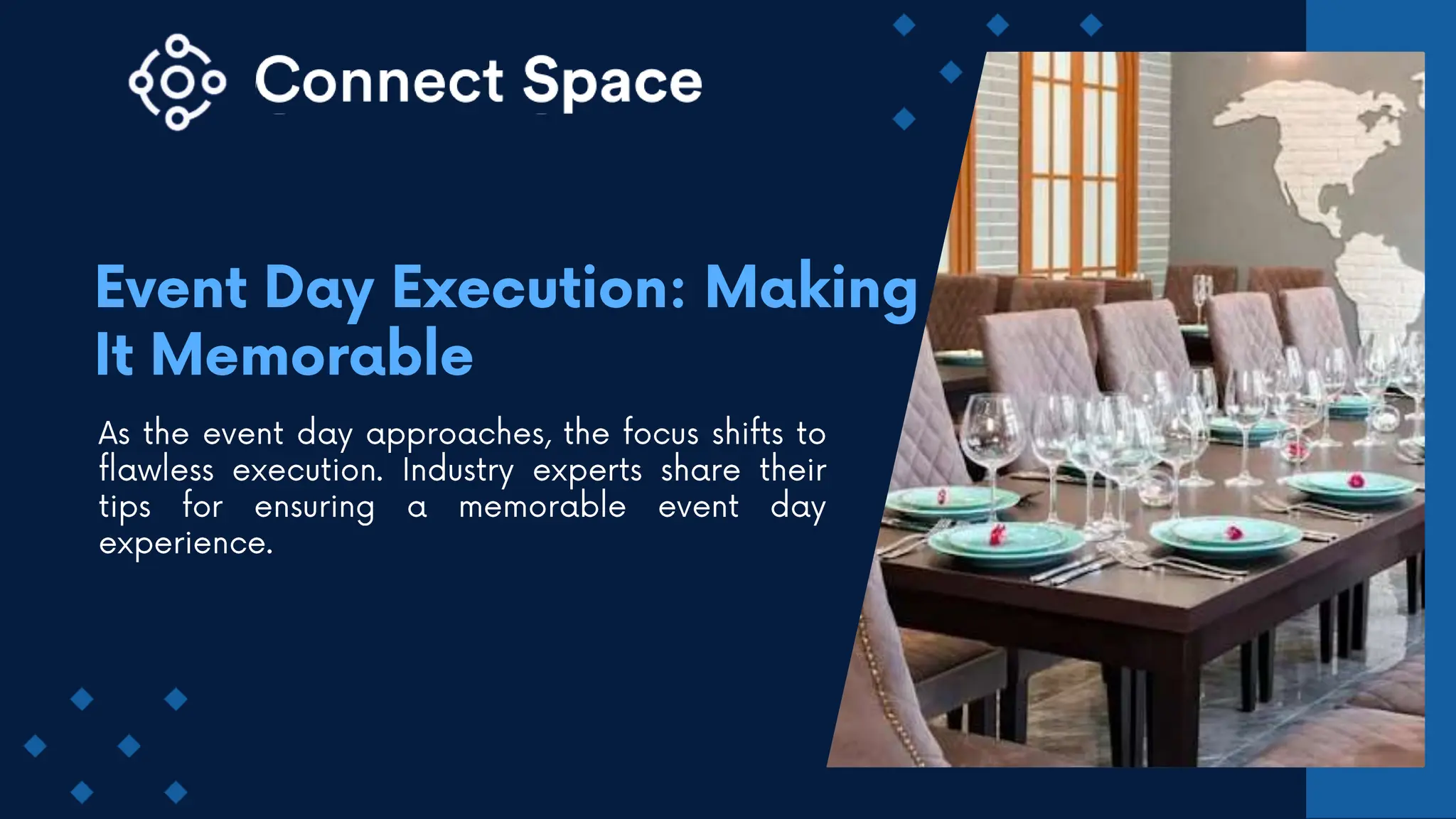 Connect Space

Event Day Execution: Making It Memorable

As the event day approaches, the focus shifts to flawless execution. Industry experts share their tips for ensuring a memorable event day experience.